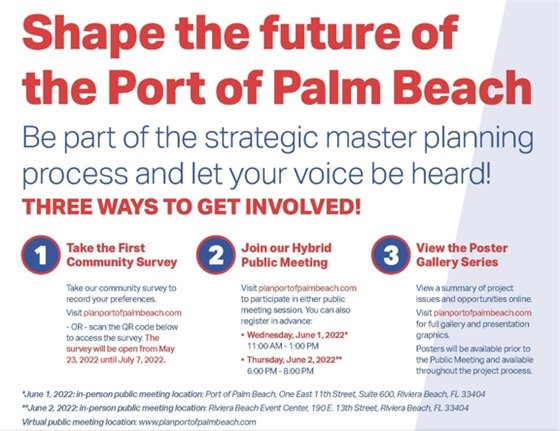 Shape the future of the Port of Palm Beach

Be part of the strategic master planning process and let your voice be heard!

THREE WAYS TO GET INVOLVED!

1 Take the First Community Survey

Take our community survey to record your preferences.

Visit planportofpalmbeach.com

- OR - scan the QR code below to access the survey. The survey will be open from May 23, 2022 until July 7, 2022.

2 Join our Hybrid Public Meeting

Visit planportofpalmbeach.com to participate in either public meeting session. You can also register in advance:

• Wednesday, June 1, 2022* 11:00 AM - 1:00 PM

• Thursday, June 2, 2022** 6:00 PM - 8:00 PM

3 View the Poster Gallery Series

View a summary of project issues and opportunities online.

Visit planportofpalmbeach.com for full gallery and presentation graphics.

Posters will be available prior to the Public Meeting and available throughout the project process.

*June 1, 2022: in-person public meeting location: Port of Palm Beach, One East 11th Street, Suite 600, Riviera Beach, FL 33404

**June 2, 2022: in-person public meeting location: Riviera Beach Event Center, 190 E. 13th Street, Riviera Beach, FL 33404

Virtual public meeting location: www.planportofpalmbeach.com